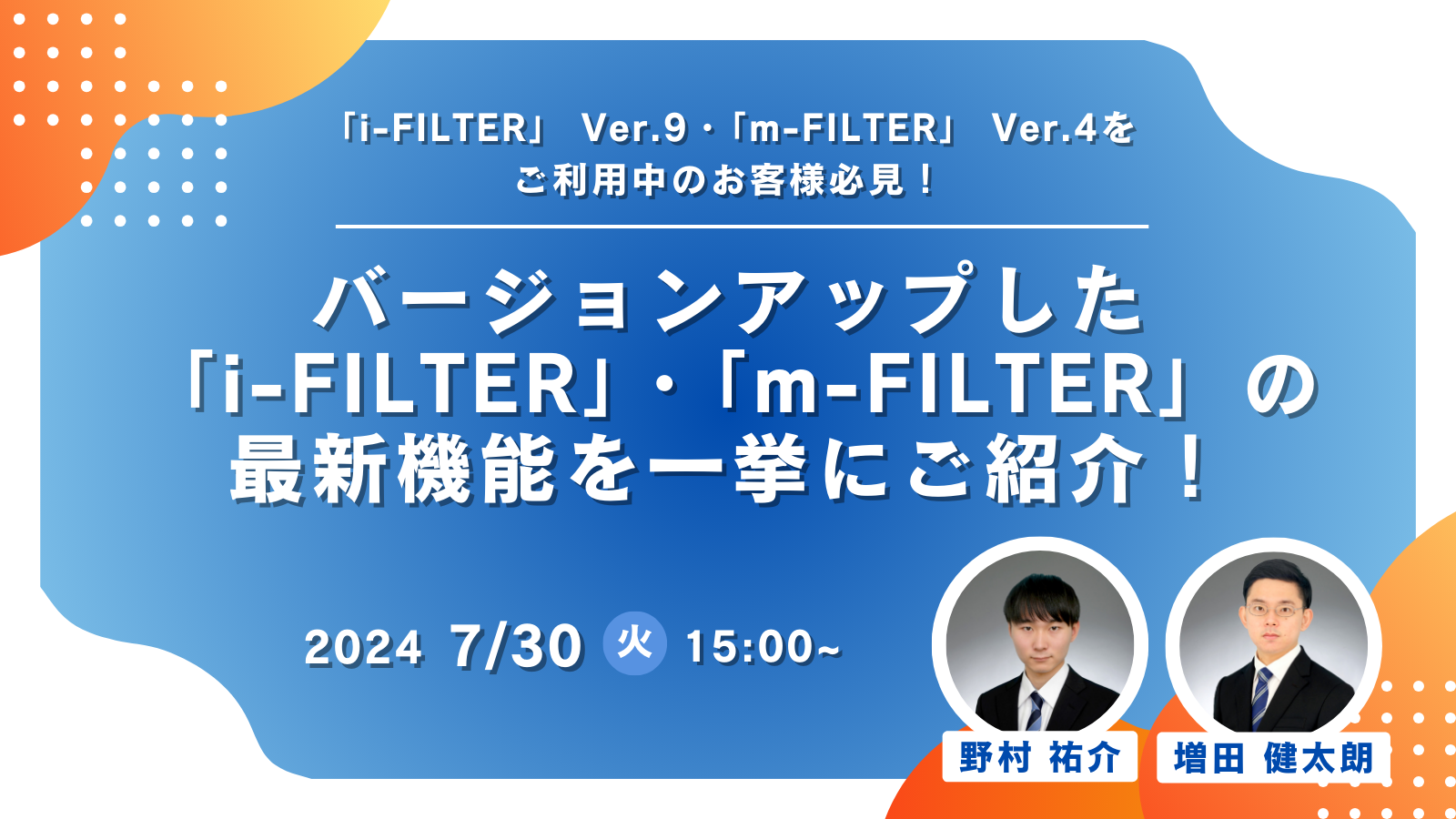 「i-FILTER」 Ver.9・「m-FILTER」 Ver.4を
ご利用中のお客様必見！

バージョンアップした
「i-FILTER」・「m-FILTER」の
最新機能を一挙にご紹介！

2024 7/30 火 15:00~

野村 祐介

増田 健太朗